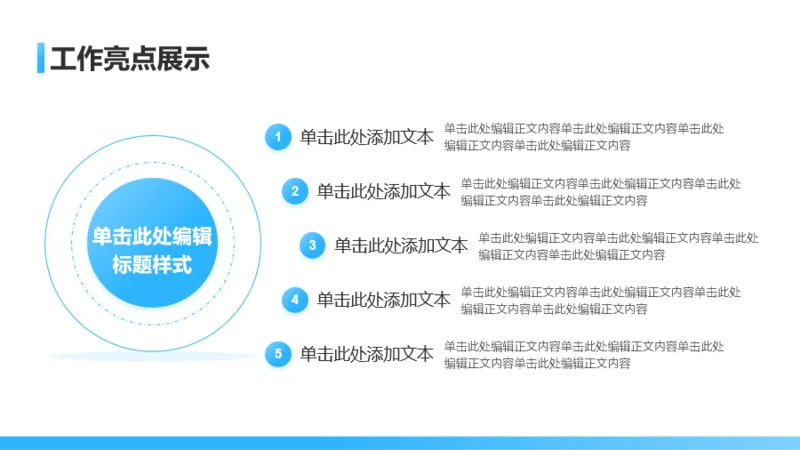 工作亮点展示

单击此处编辑标题样式

1 单击此处添加文本 单击此处编辑正文内容单击此处编辑正文内容单击此处编辑正文内容单击此处编辑正文内容

2 单击此处添加文本 单击此处编辑正文内容单击此处编辑正文内容单击此处编辑正文内容单击此处编辑正文内容

3 单击此处添加文本 单击此处编辑正文内容单击此处编辑正文内容单击此处编辑正文内容单击此处编辑正文内容

4 单击此处添加文本 单击此处编辑正文内容单击此处编辑正文内容单击此处编辑正文内容单击此处编辑正文内容

5 单击此处添加文本 单击此处编辑正文内容单击此处编辑正文内容单击此处编辑正文内容单击此处编辑正文内容